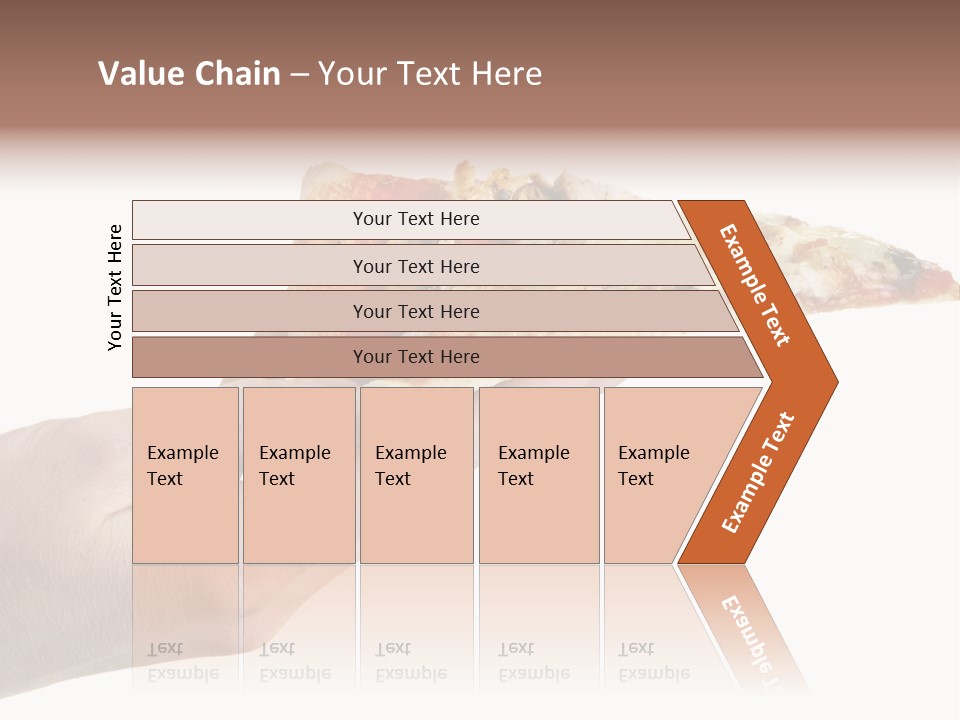 Value Chain – Your Text Here

Your Text Here

Your Text Here

Your Text Here

Your Text Here

Your Text Here

Example Text

Example Text

Example Text

Example Text

Example Text

Example Text

Example Text